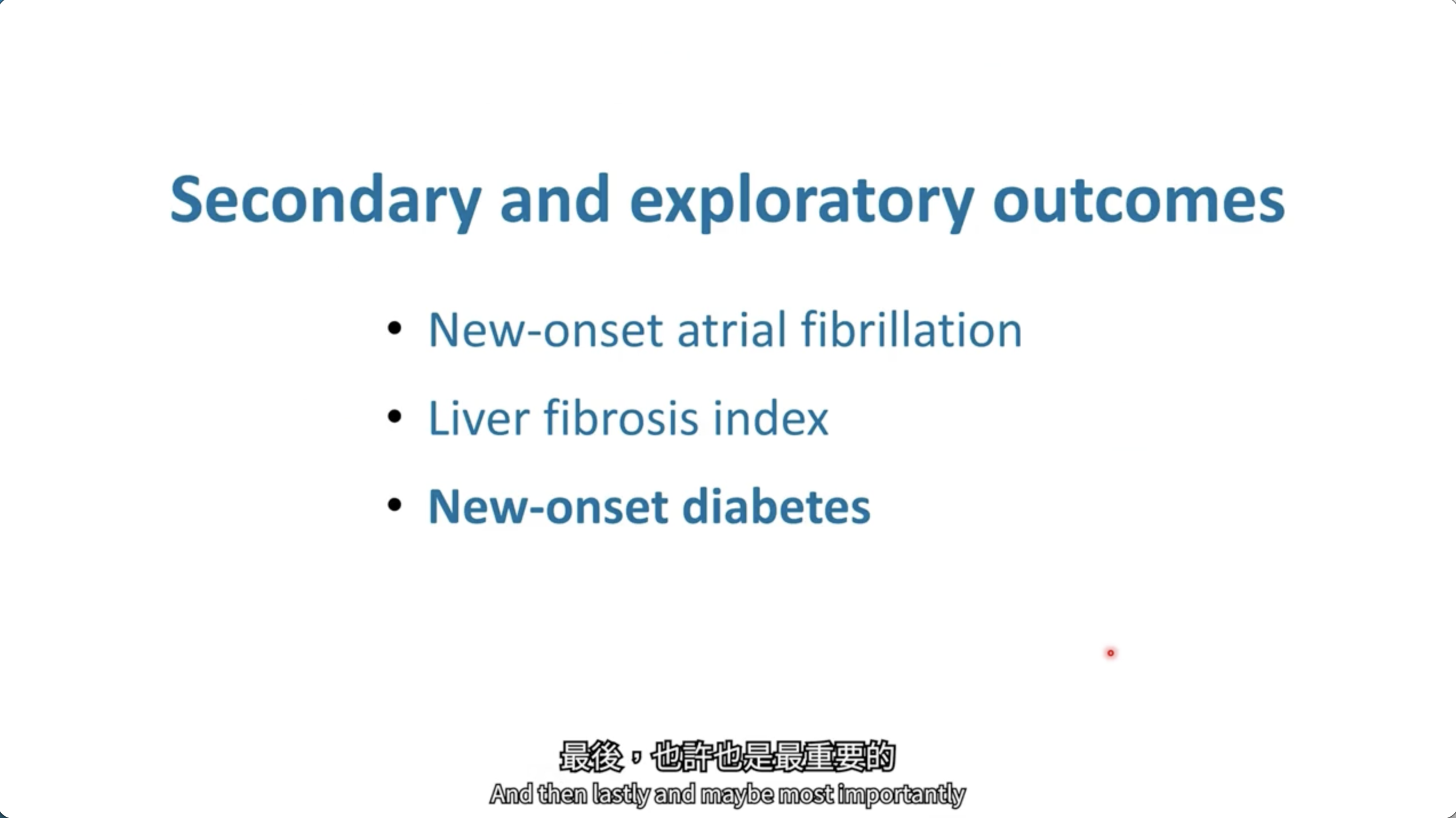 Secondary and exploratory outcomes

• New-onset atrial fibrillation
• Liver fibrosis index
• New-onset diabetes

最後，也許也是最重要的
And then lastly and maybe most importantly